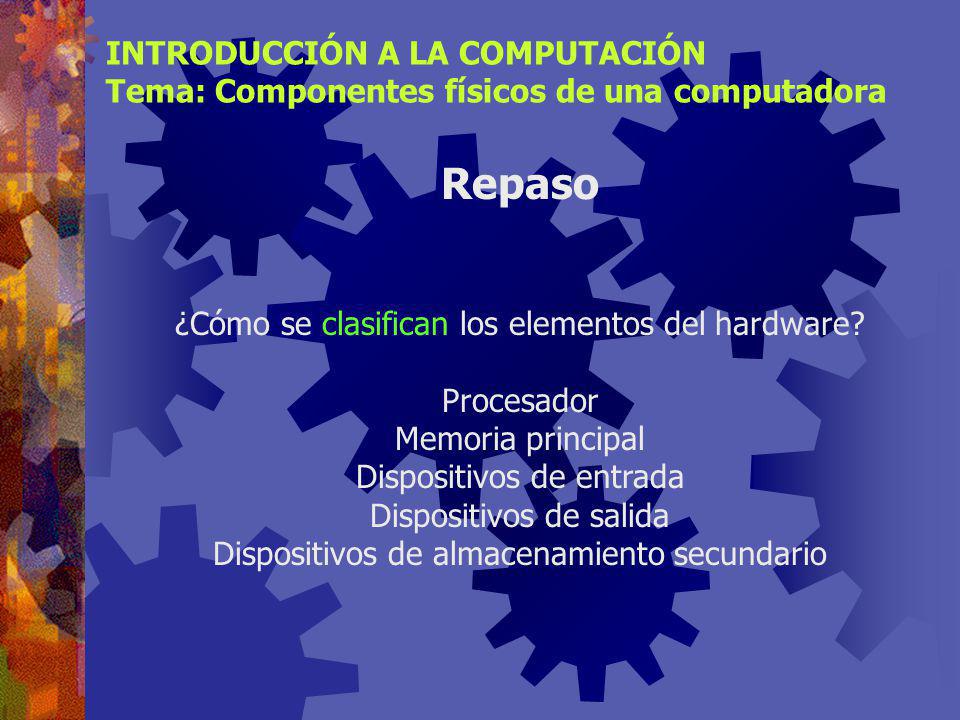 INTRODUCCIÓN A LA COMPUTACIÓN
Tema: Componentes físicos de una computadora

Repaso

¿Cómo se clasifican los elementos del hardware?

Procesador
Memoria principal
Dispositivos de entrada
Dispositivos de salida
Dispositivos de almacenamiento secundario